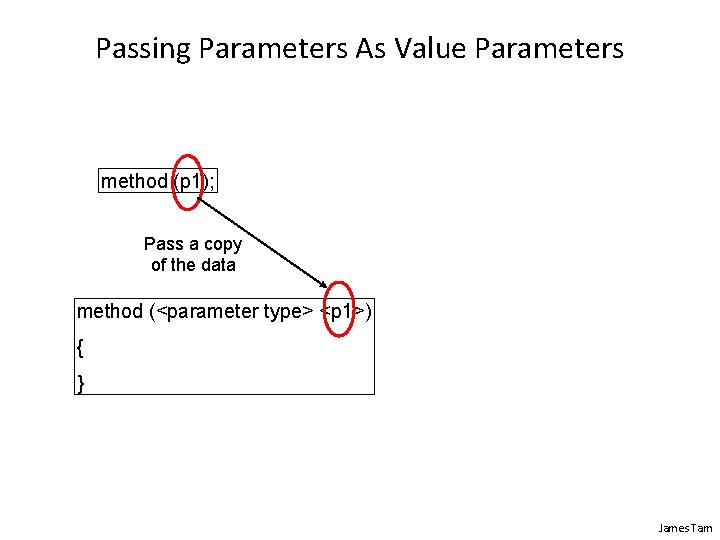 Passing Parameters As Value Parameters

method (p1);

Pass a copy of the data

method (<parameter type> <p1>)
{
}

James Tam